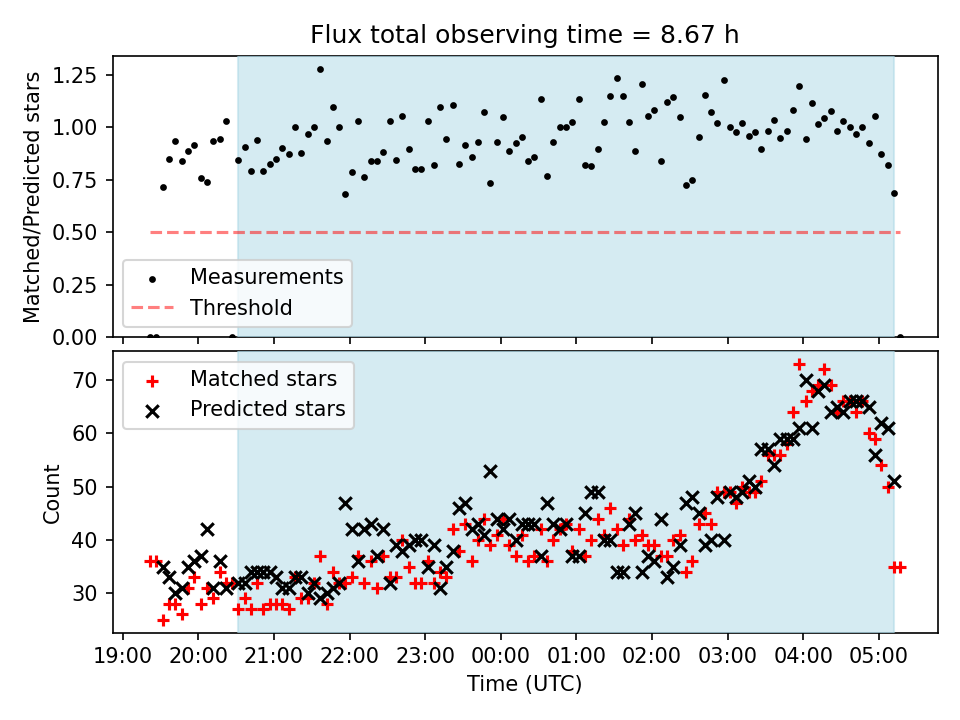 Flux total observing time = 8.67 h

Matched/Predicted stars

1.25
1.00
0.75
0.50
0.25
0.00

Measurements
Threshold

Count

70
60
50
40
30

Matched stars
Predicted stars

19:00 20:00 21:00 22:00 23:00 00:00 01:00 02:00 03:00 04:00 05:00

Time (UTC)